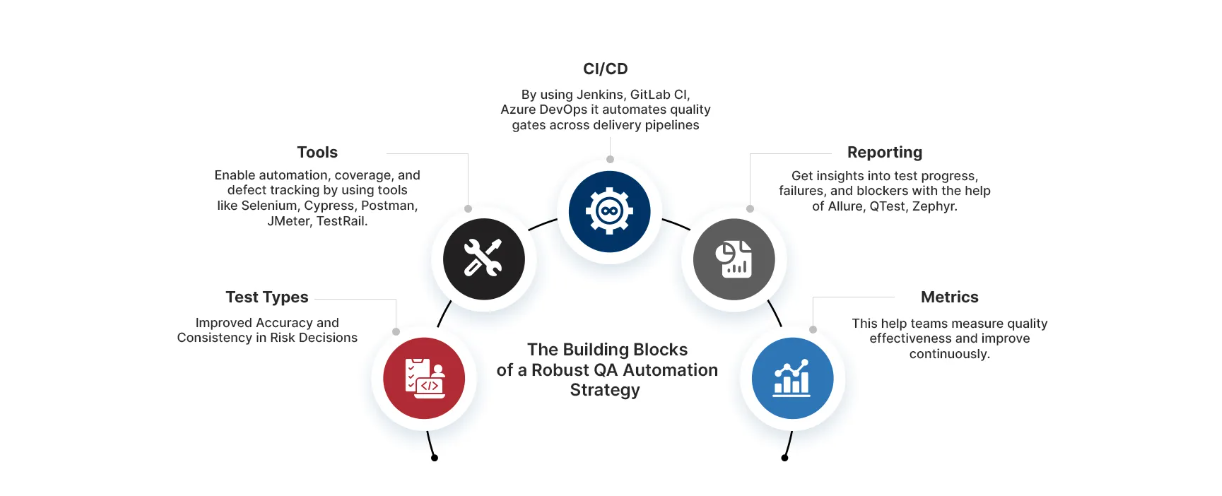 CI/CD

By using Jenkins, GitLab CI, Azure DevOps it automates quality gates across delivery pipelines

Tools

Enable automation, coverage, and defect tracking by using tools like Selenium, Cypress, Postman, JMeter, TestRail.

Reporting

Get insights into test progress, failures, and blockers with the help of Allure, QTest, Zephyr.

Test Types

Improved Accuracy and Consistency in Risk Decisions

Metrics

This help teams measure quality effectiveness and improve continuously.

The Building Blocks of a Robust QA Automation Strategy